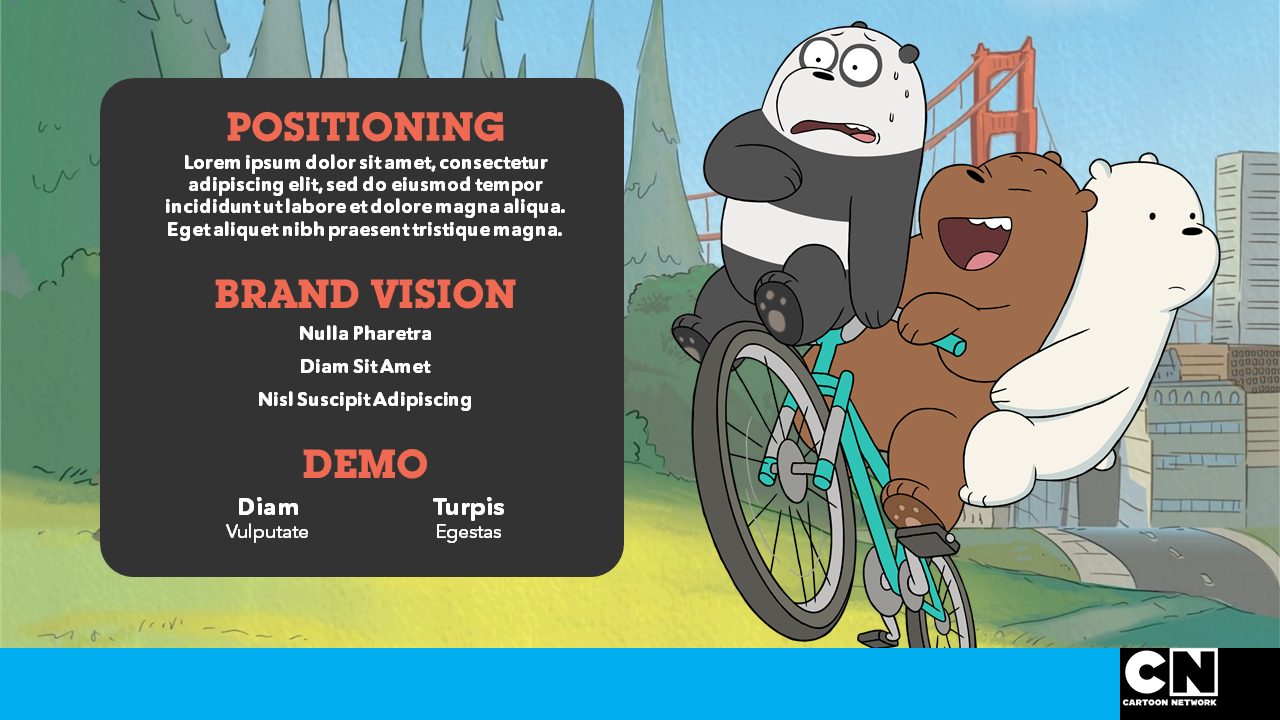 POSITIONING
Lorem ipsum dolor sit amet, consectetur adipiscing elit, sed do eiusmod tempor incididunt ut labore et dolore magna aliqua. Eget aliquet nibh praesent tristique magna.

BRAND VISION
Nulla Pharetra
Diam Sit Amet
Nisl Suscipit Adipiscing

DEMO
Diam
Vulputate

Turpis
Egestas

CN
CARTOON NETWORK